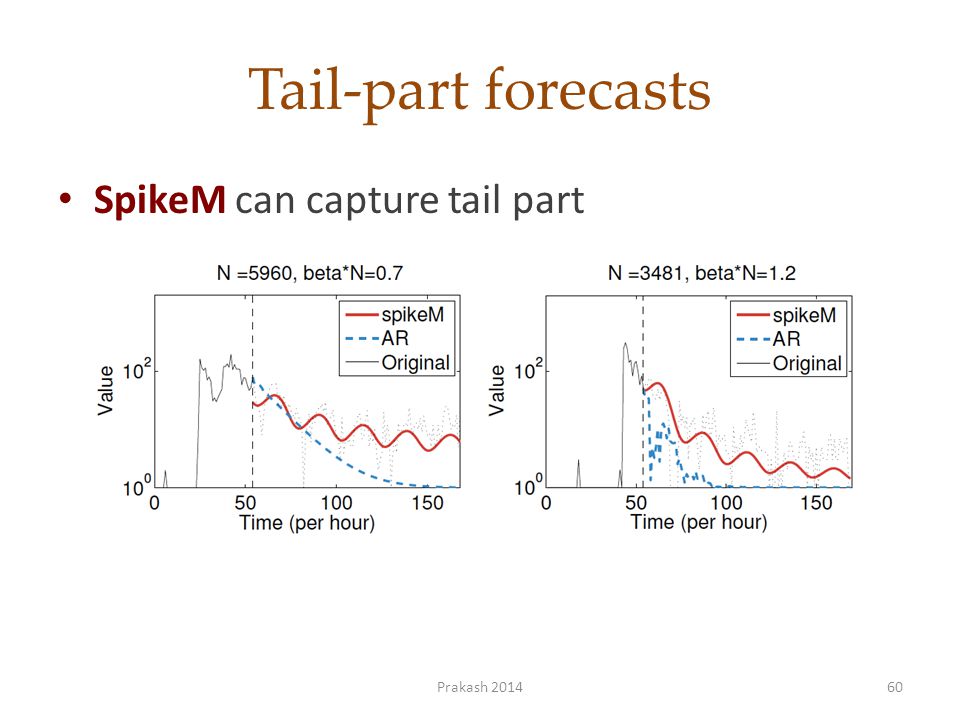 Tail-part forecasts

• **SpikeM** can capture tail part

N =5960, beta*N=0.7

spikeM
AR
Original

Value

$10^2$

$10^0$

0 50 100 150

Time (per hour)

N =3481, beta*N=1.2

spikeM
AR
Original

Value

$10^2$

$10^0$

0 50 100 150

Time (per hour)

Prakash 2014

60